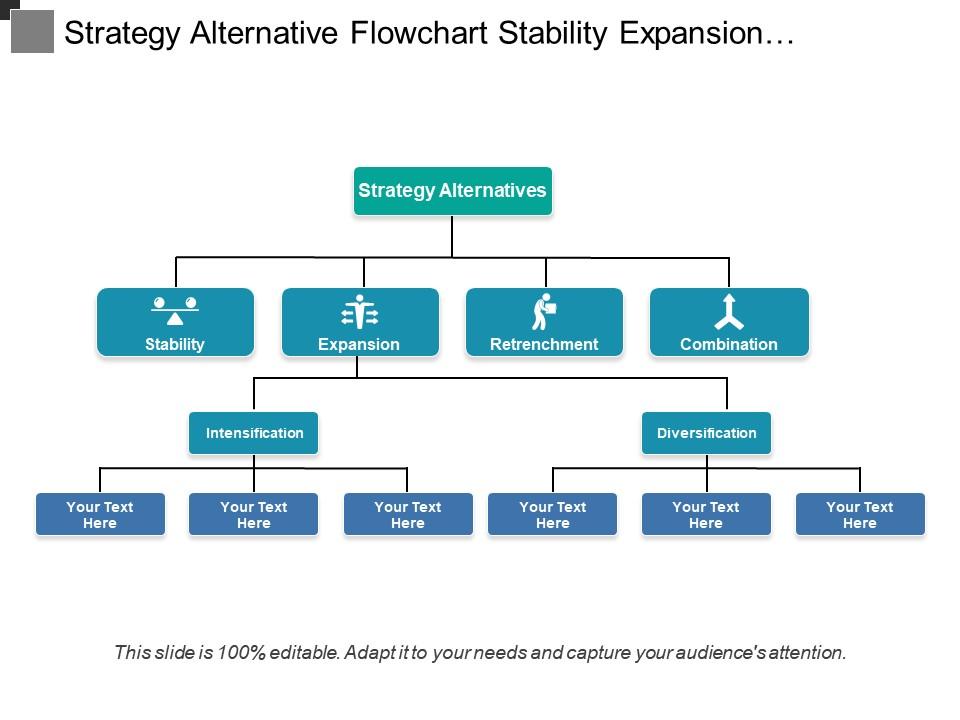 Strategy Alternative Flowchart Stability Expansion…

Strategy Alternatives

Stability

Expansion

Retrenchment

Combination

Intensification

Diversification

Your Text Here

Your Text Here

Your Text Here

Your Text Here

Your Text Here

Your Text Here

This slide is 100% editable. Adapt it to your needs and capture your audience's attention.